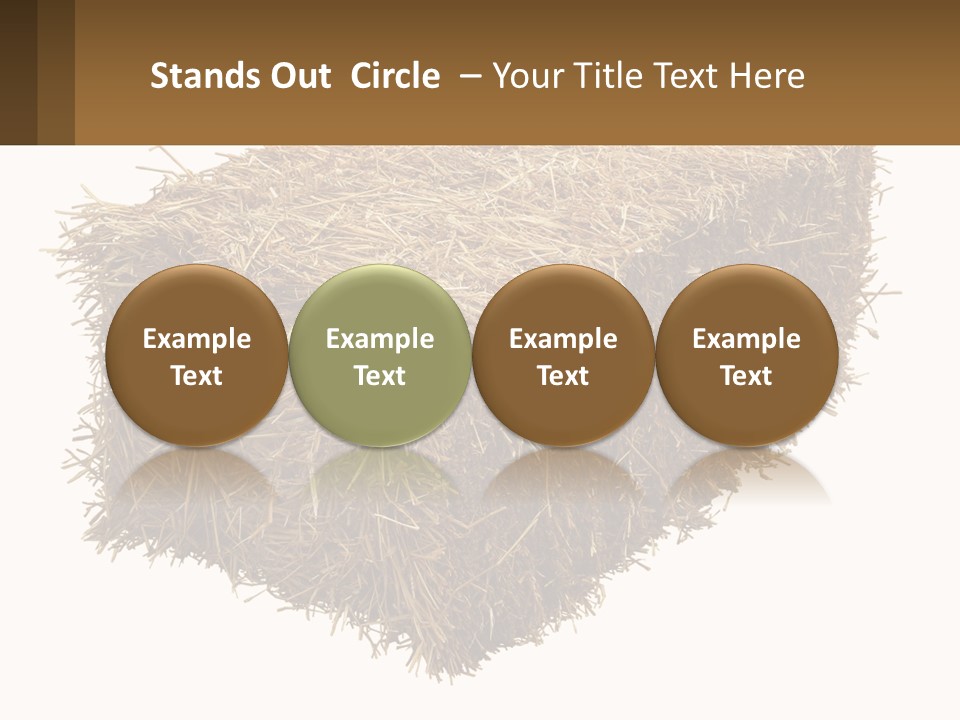 Stands Out Circle – Your Title Text Here

Example Text

Example Text

Example Text

Example Text